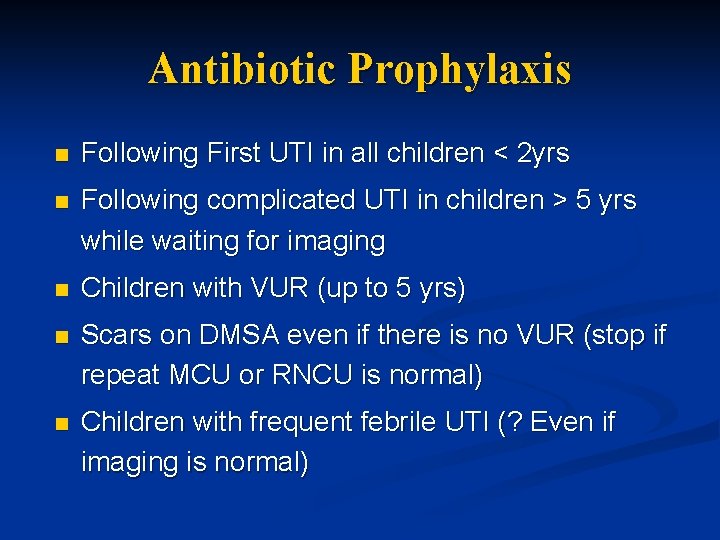 Antibiotic Prophylaxis

- Following First UTI in all children < 2yrs
- Following complicated UTI in children > 5 yrs while waiting for imaging
- Children with VUR (up to 5 yrs)
- Scars on DMSA even if there is no VUR (stop if repeat MCU or RNCU is normal)
- Children with frequent febrile UTI (? Even if imaging is normal)